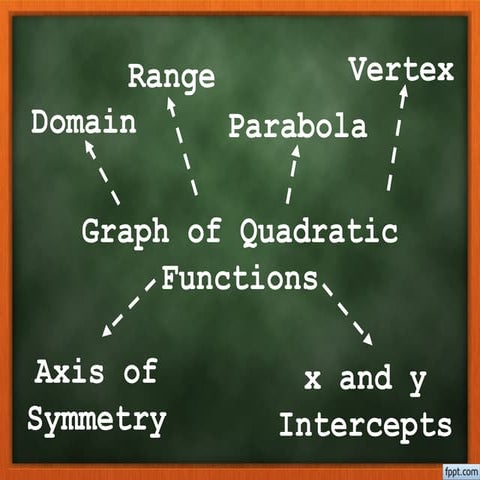 Range

Vertex

Domain

Parabola

Graph of Quadratic Functions

Axis of Symmetry

x and y Intercepts

fppt.com